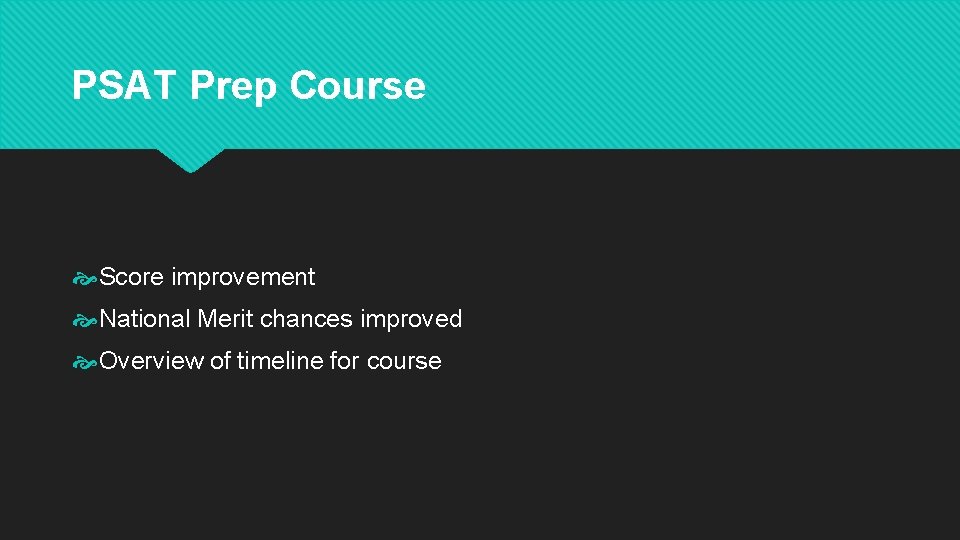 PSAT Prep Course

Score improvement
National Merit chances improved
Overview of timeline for course